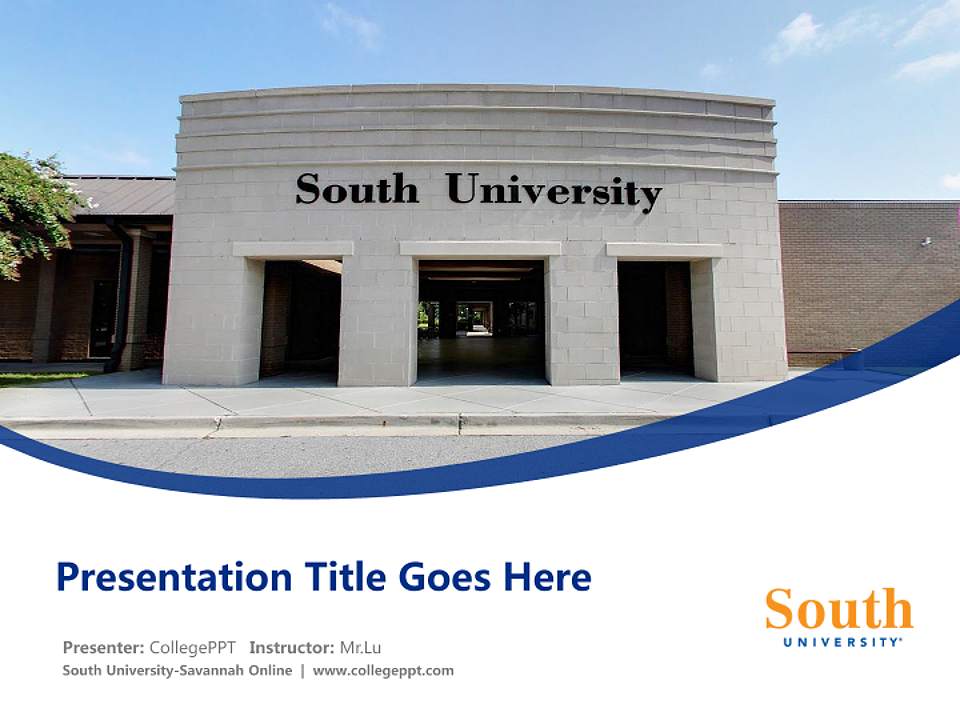 South University

Presentation Title Goes Here

Presenter: CollegePPT Instructor: Mr.Lu
South University-Savannah Online | www.collegeppt.com

South
UNIVERSITY